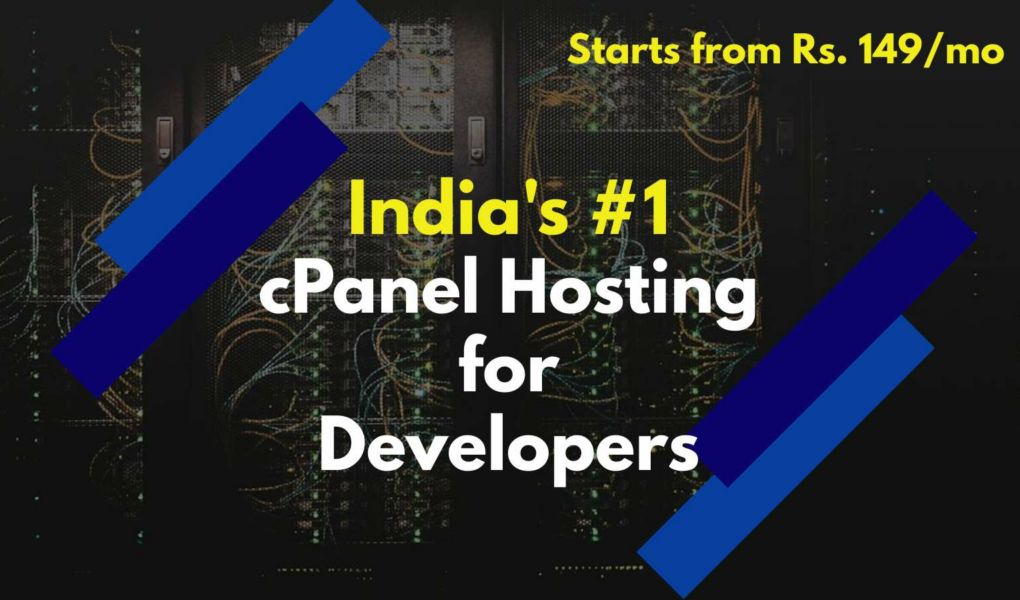 Starts from Rs. 149/mo

India's #1
cPanel Hosting
for
Developers